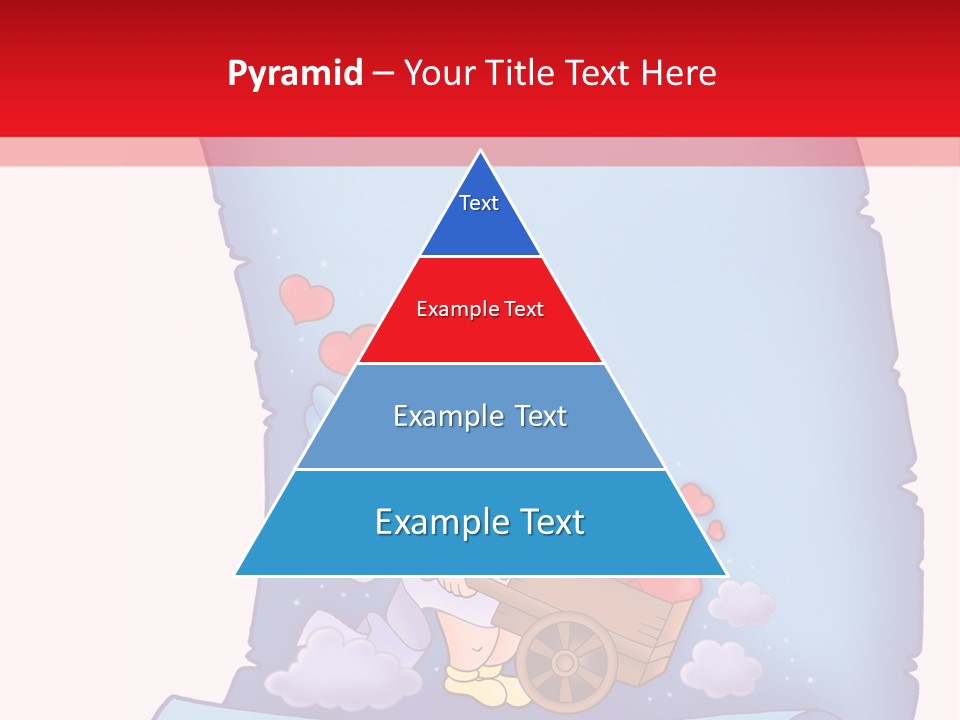 Pyramid – Your Title Text Here

Text

Example Text

Example Text

Example Text